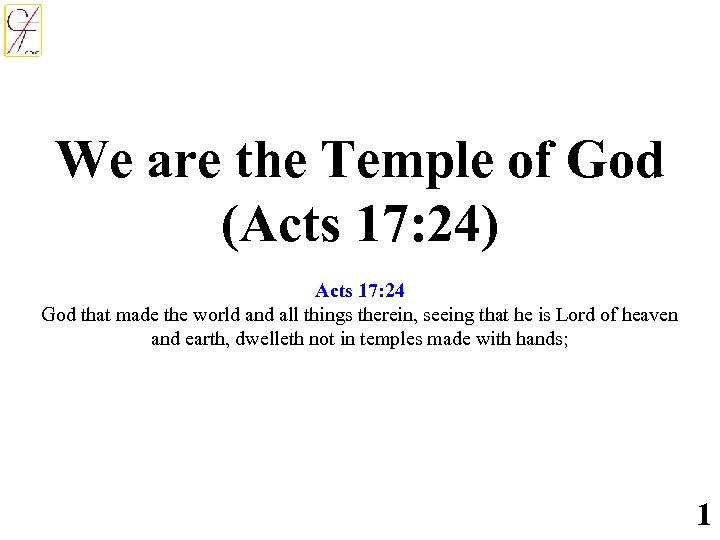 We are the Temple of God (Acts 17:24)

Acts 17:24
God that made the world and all things therein, seeing that he is Lord of heaven and earth, dwelleth not in temples made with hands;

1